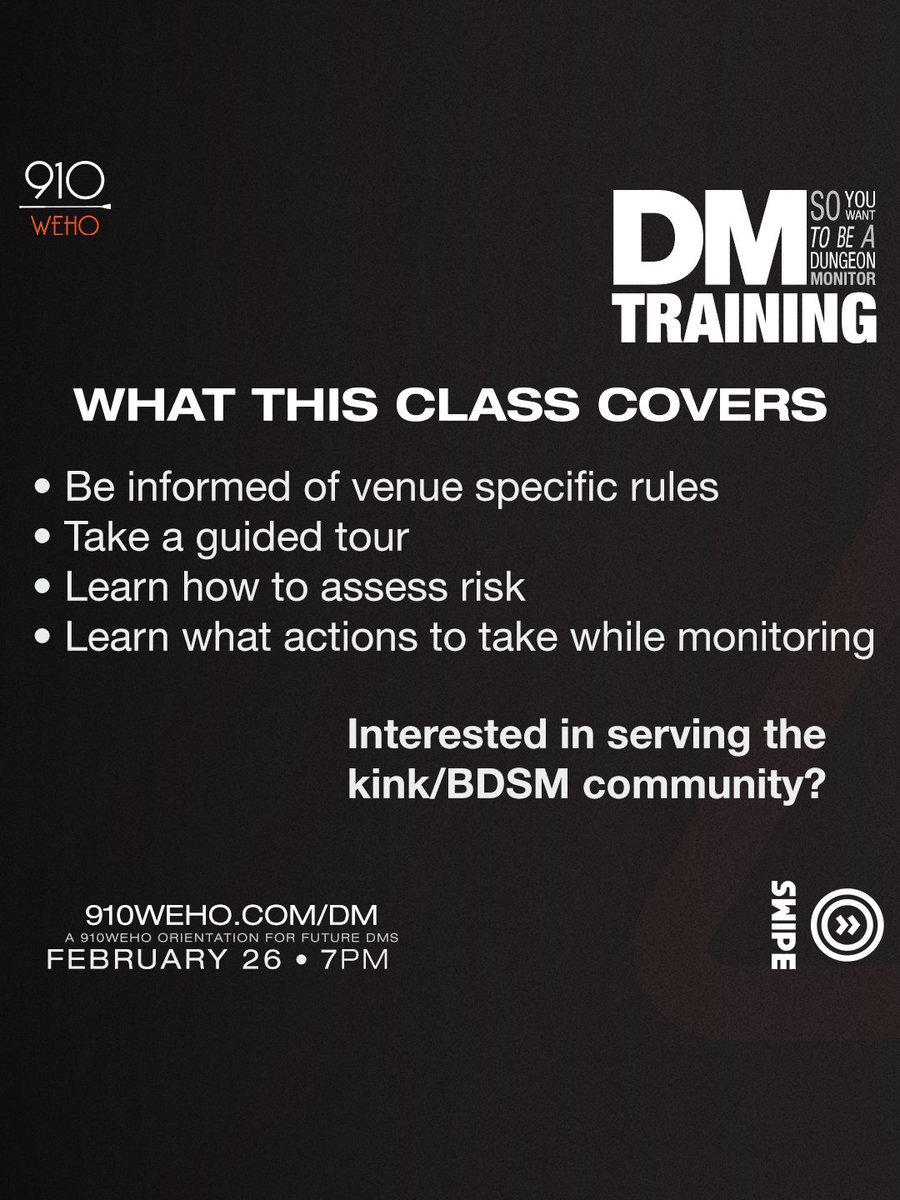 910
WEHO

DM SO YOU WANT TO BE A DUNGEON MONITOR
TRAINING

WHAT THIS CLASS COVERS

• Be informed of venue specific rules
• Take a guided tour
• Learn how to assess risk
• Learn what actions to take while monitoring

Interested in serving the kink/BDSM community?

910WEHO.COM/DM
A 910WEHO ORIENTATION FOR FUTURE DMS
FEBRUARY 26 • 7PM

SWIPE